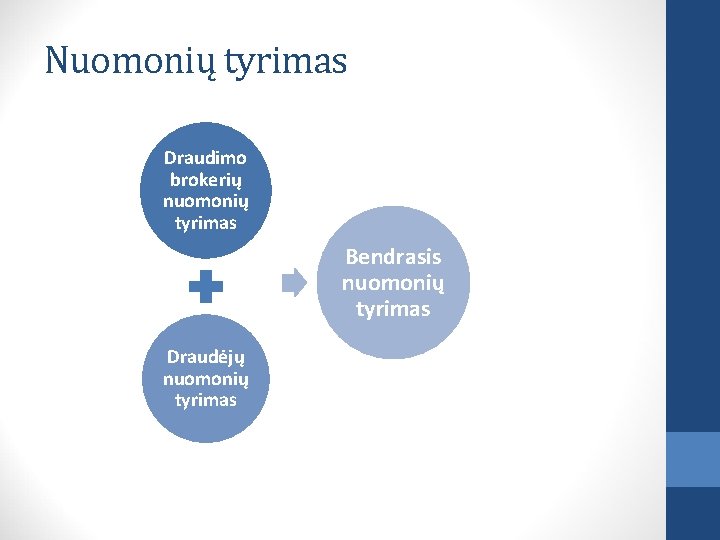 Nuomonių tyrimas

Draudimo brokerių nuomonių tyrimas

Draudėjų nuomonių tyrimas

Bendrasis nuomonių tyrimas